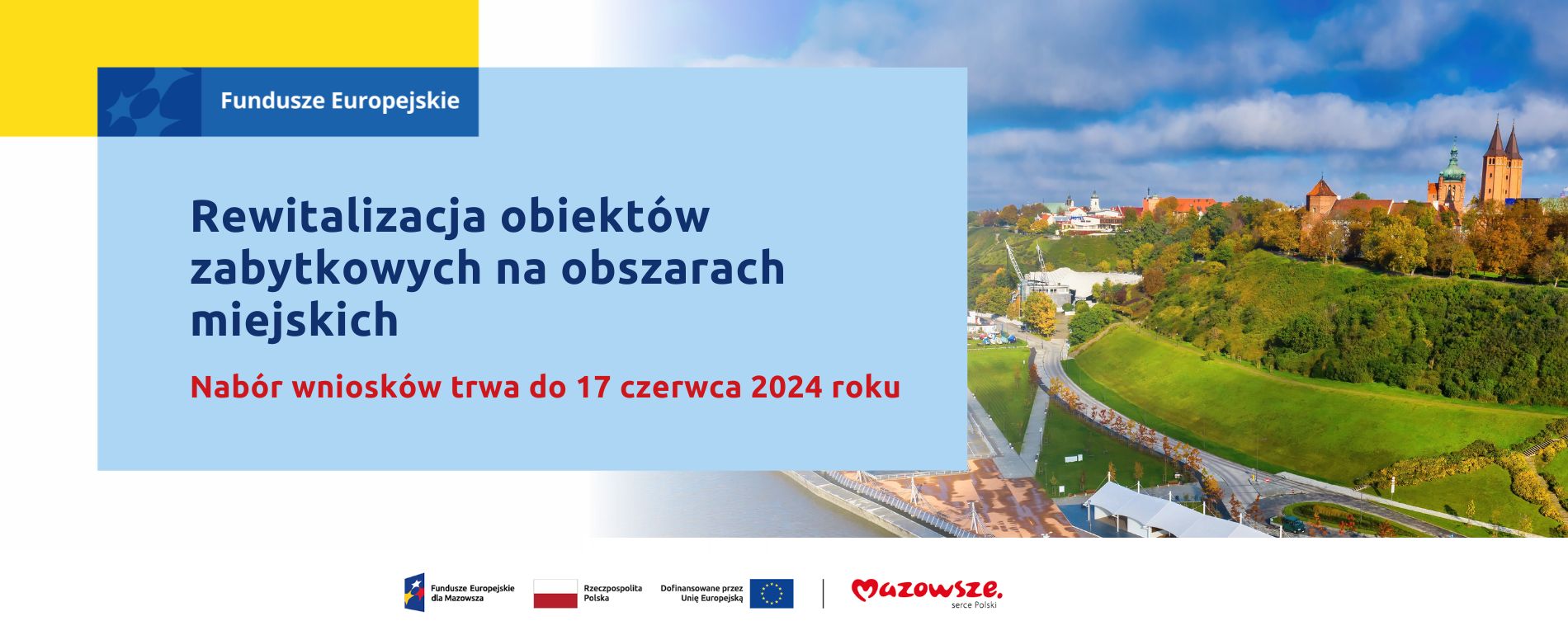 Fundusze Europejskie

Rewitalizacja obiektów zabytkowych na obszarach miejskich

Nabór wniosków trwa do 17 czerwca 2024 roku

Fundusze Europejskie dla Mazowsza

Rzeczpospolita Polska

Dofinansowane przez Unię Europejską

Mazowsze. serce Polski